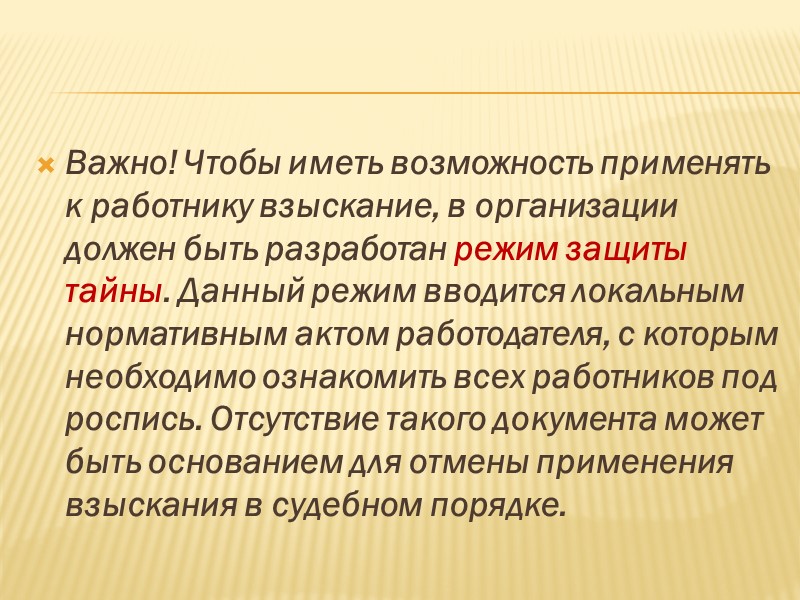 Важно! Чтобы иметь возможность применять к работнику взыскание, в организации должен быть разработан режим защиты тайны. Данный режим вводится локальным нормативным актом работодателя, с которым необходимо ознакомить всех работников под роспись. Отсутствие такого документа может быть основанием для отмены применения взыскания в судебном порядке.